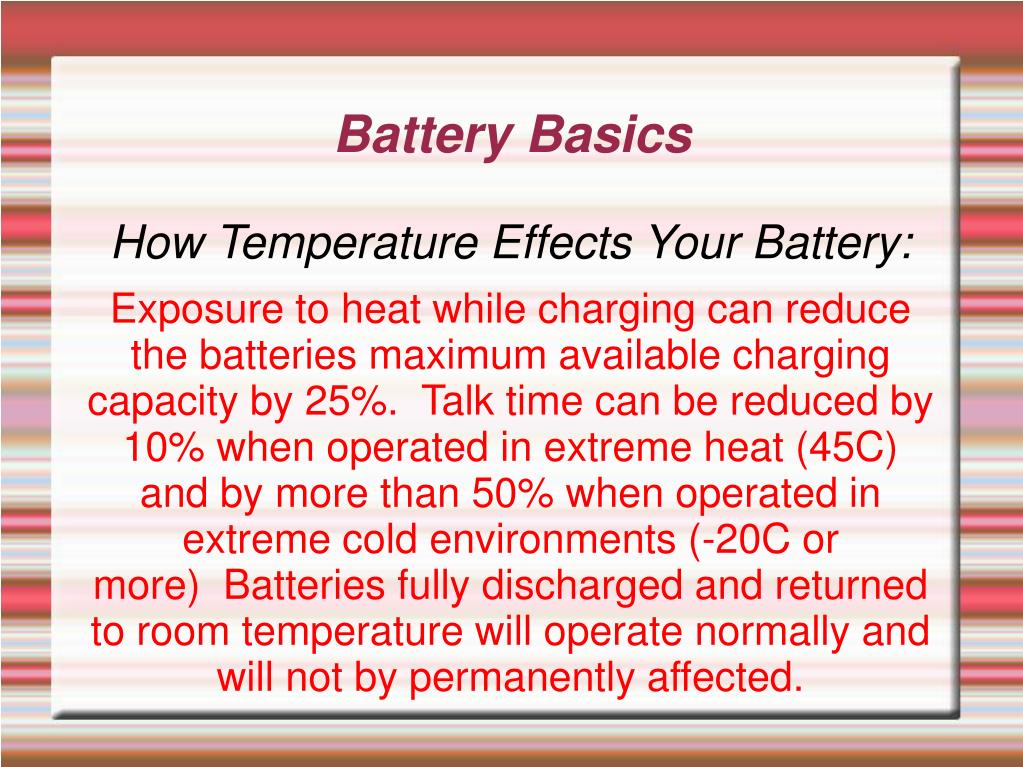 Battery Basics

How Temperature Effects Your Battery:

Exposure to heat while charging can reduce the batteries maximum available charging capacity by 25%. Talk time can be reduced by 10% when operated in extreme heat (45C) and by more than 50% when operated in extreme cold environments (-20C or more) Batteries fully discharged and returned to room temperature will operate normally and will not by permanently affected.